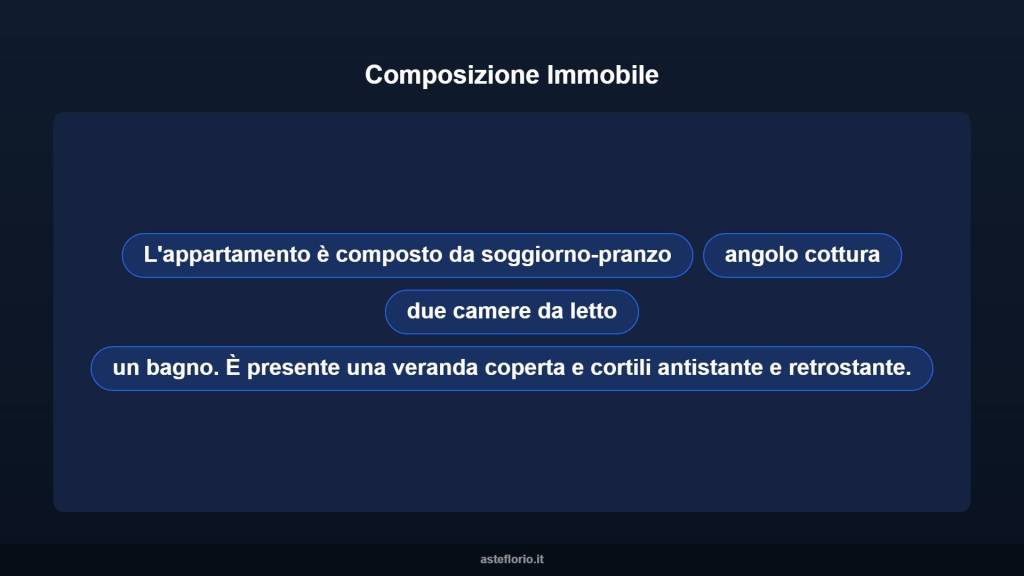 Composizione Immobile

L'appartamento è composto da soggiorno-pranzo

angolo cottura

due camere da letto

un bagno. È presente una veranda coperta e cortili antistante e retrostante.

asteflorio.it